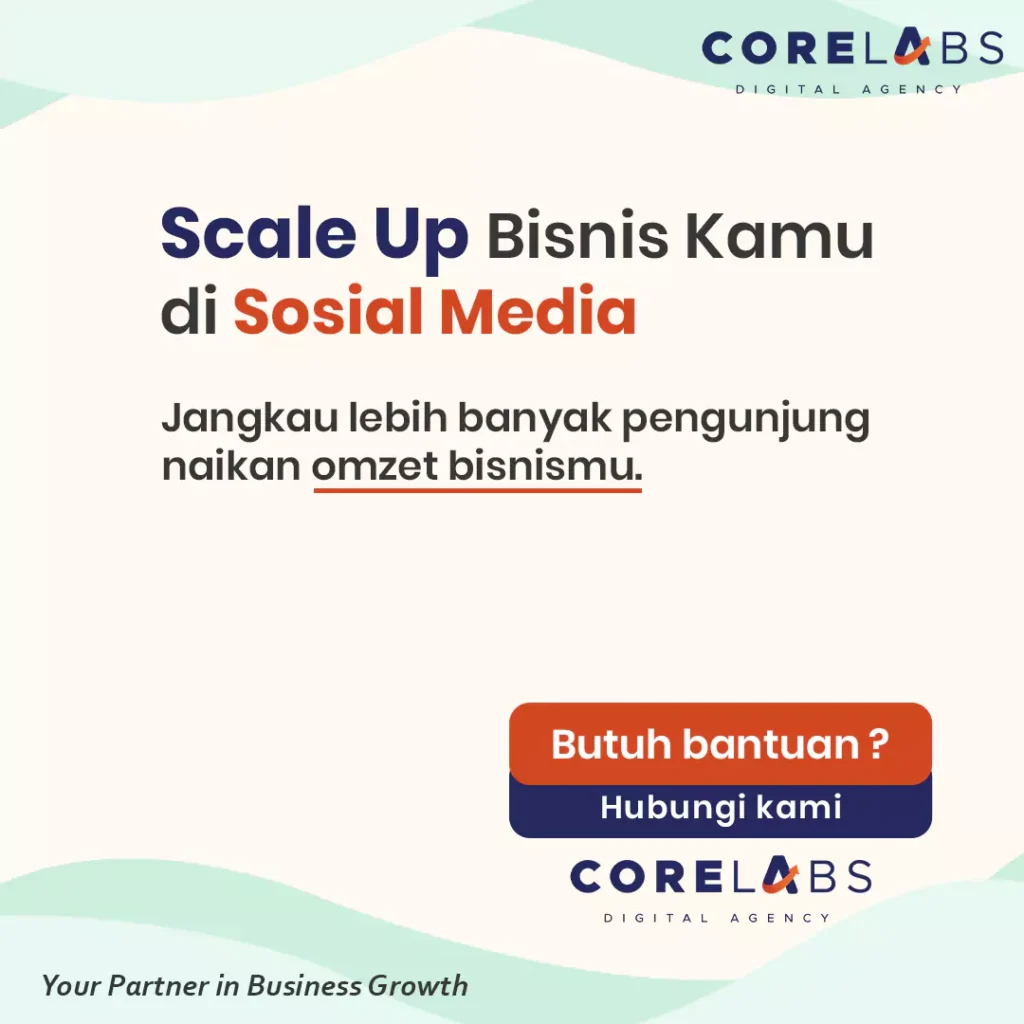 CORELABS
DIGITAL AGENCY

Scale Up Bisnis Kamu di Sosial Media

Jangkau lebih banyak pengunjung naikan omzet bisnismu.

Butuh bantuan ?
Hubungi kami

CORELABS
DIGITAL AGENCY

Your Partner in Business Growth